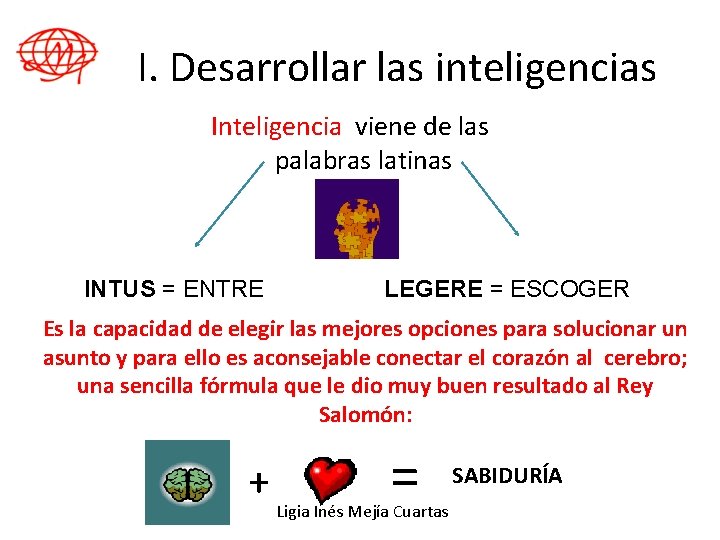 I. Desarrollar las inteligencias

Inteligencia viene de las palabras latinas

INTUS = ENTRE

LEGERE = ESCOGER

Es la capacidad de elegir las mejores opciones para solucionar un asunto y para ello es aconsejable conectar el corazón al cerebro; una sencilla fórmula que le dio muy buen resultado al Rey Salomón:

+ = SABIDURÍA

Ligia Inés Mejía Cuartas